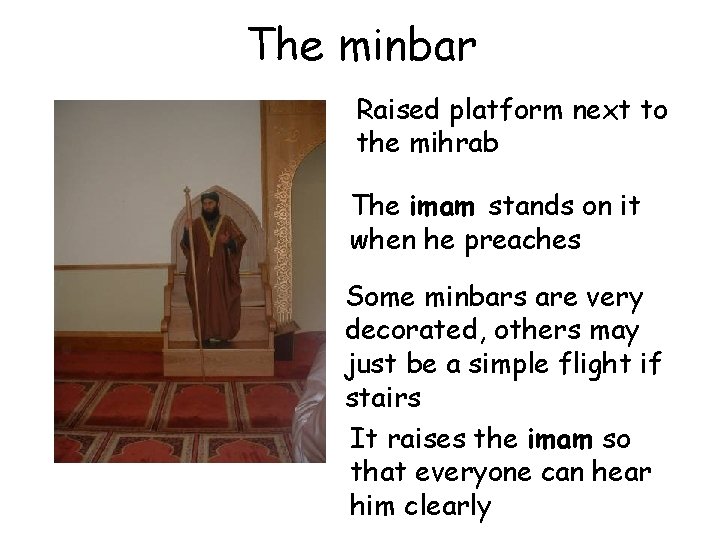 The minbar

Raised platform next to the mihrab

The imam stands on it when he preaches

Some minbars are very decorated, others may just be a simple flight if stairs

It raises the imam so that everyone can hear him clearly